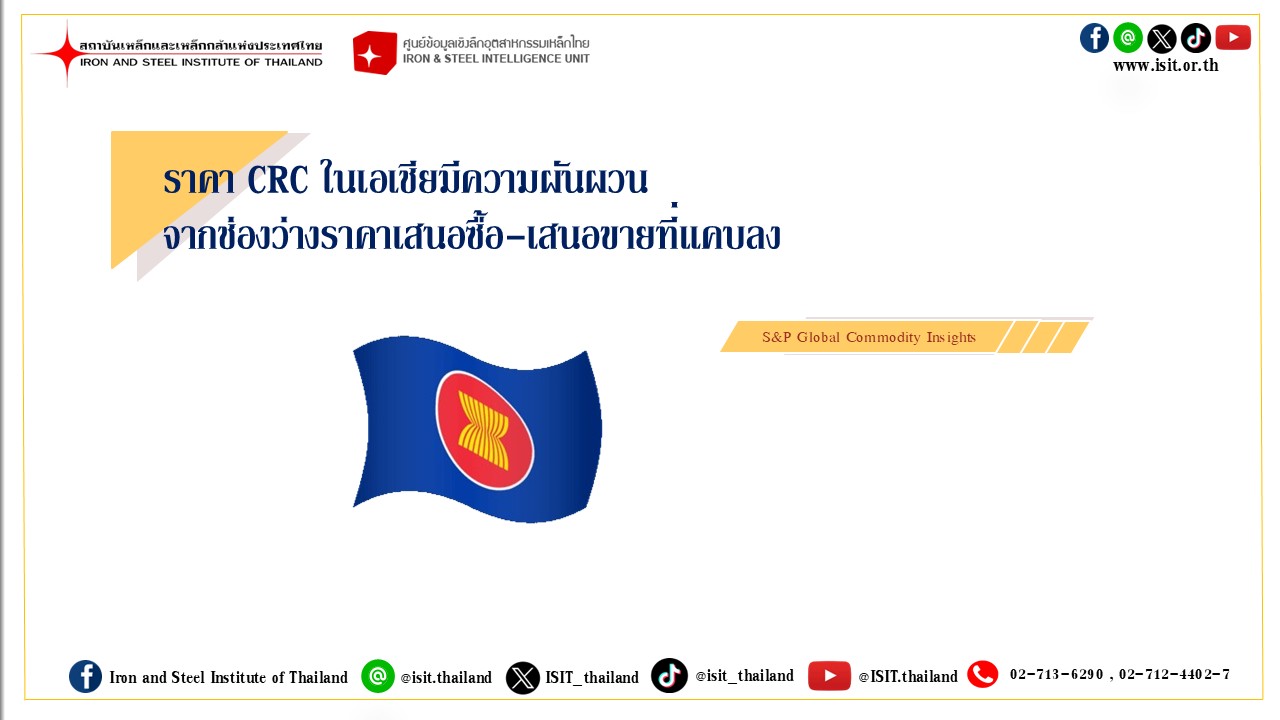 สถาบันเหล็กและเหล็กกล้าแห่งประเทศไทย
IRON AND STEEL INSTITUTE OF THAILAND

ศูนย์ข้อมูลเชิงลึกอุตสาหกรรมเหล็กไทย
IRON & STEEL INTELLIGENCE UNIT

www.isit.or.th

ราคา CRC ในเอเชียมีความผันผวน
จากช่องว่างราคาเสนอซื้อ-เสนอขายที่แคบลง

S&P Global Commodity Insights

Iron and Steel Institute of Thailand @isit.thailand ISIT_thailand @isit_thailand @ISIT.thailand 02-713-6290 , 02-712-4402-7